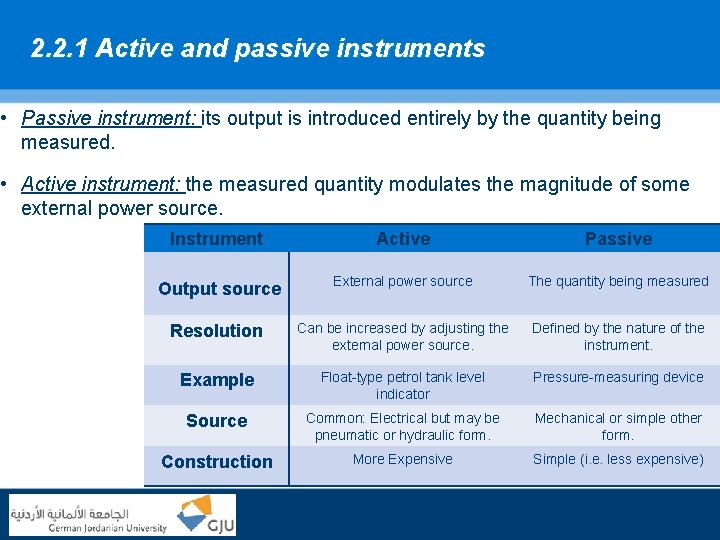 2.2.1 Active and passive instruments

• Passive instrument: its output is introduced entirely by the quantity being measured.

• Active instrument: the measured quantity modulates the magnitude of some external power source.

| Instrument | Active | Passive |
|---|---|---|
| Output source | External power source | The quantity being measured |
| Resolution | Can be increased by adjusting the external power source. | Defined by the nature of the instrument. |
| Example | Float-type petrol tank level indicator | Pressure-measuring device |
| Source | Common: Electrical but may be pneumatic or hydraulic form. | Mechanical or simple other form. |
| Construction | More Expensive | Simple (i.e. less expensive) |

الجامعة الألمانية الأردنية
German Jordanian University
GJU